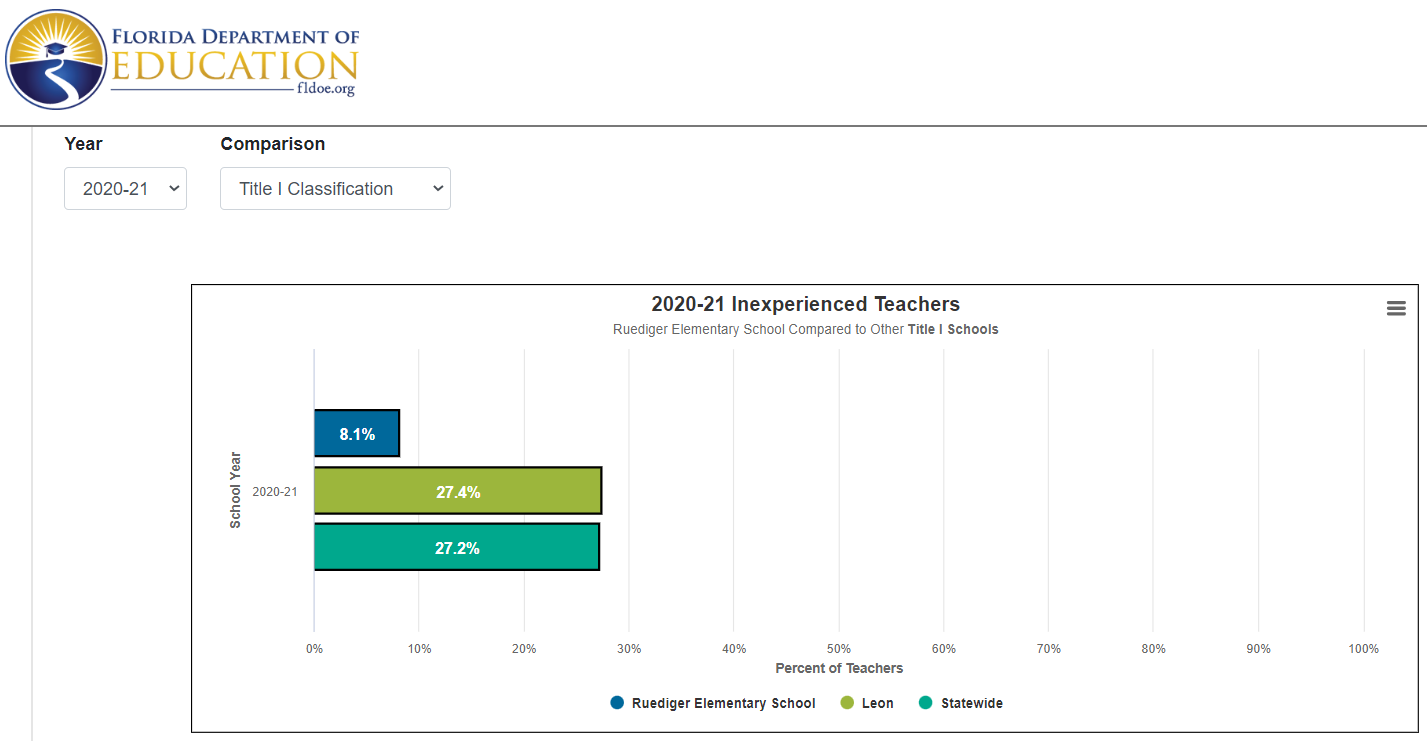 FLORIDA DEPARTMENT OF
EDUCATION
fldoe.org

Year
2020-21

Comparison
Title I Classification

2020-21 Inexperienced Teachers
Ruediger Elementary School Compared to Other Title I Schools

School Year
2020-21

8.1%
27.4%
27.2%

0%
10%
20%
30%
40%
50%
60%
70%
80%
90%
100%
Percent of Teachers

Ruediger Elementary School
Leon
Statewide